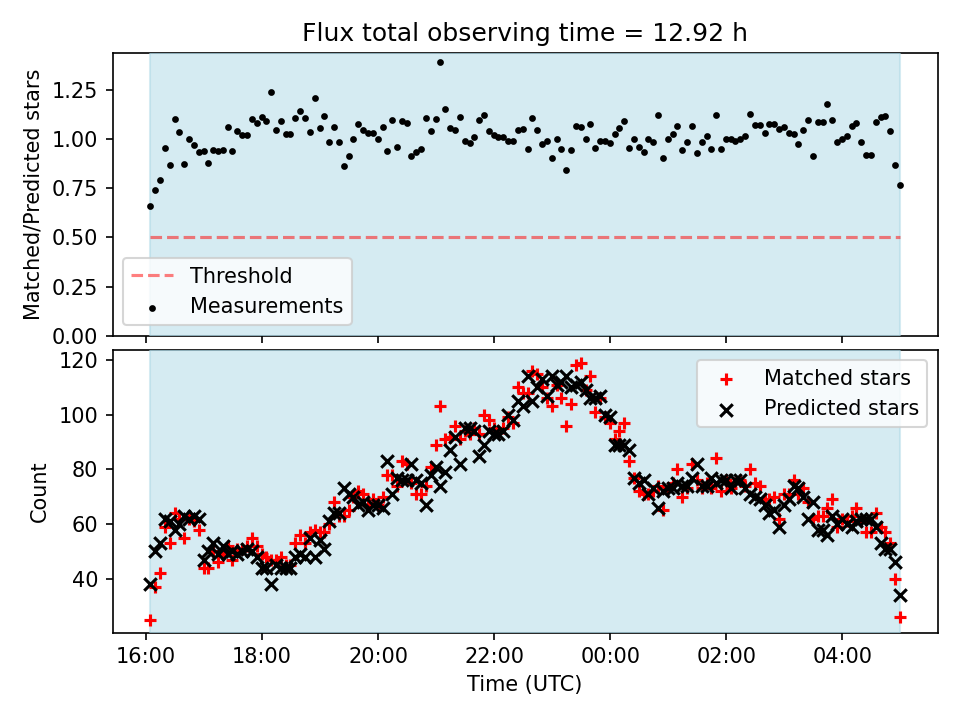 Flux total observing time = 12.92 h

Matched/Predicted stars

1.25
1.00
0.75
0.50
0.25
0.00

Threshold
Measurements

Count

120
100
80
60
40

Matched stars
Predicted stars

16:00
18:00
20:00
22:00
00:00
02:00
04:00

Time (UTC)